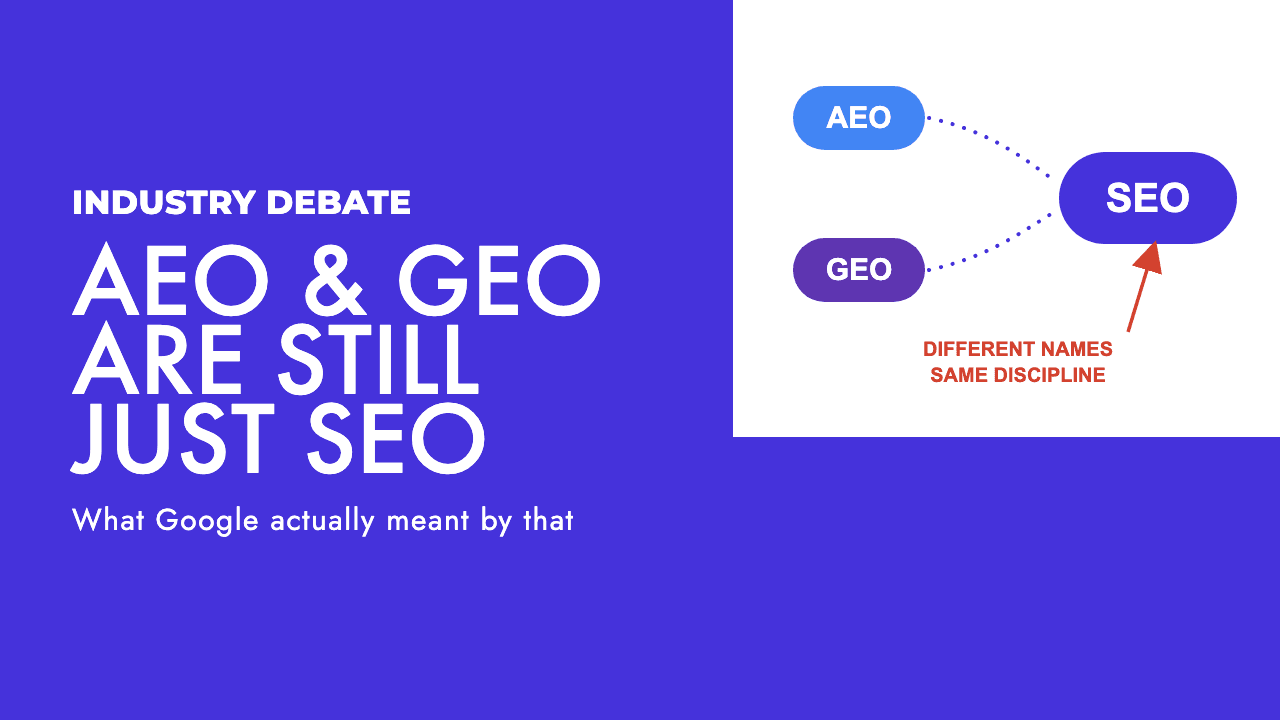 INDUSTRY DEBATE

AEO & GEO ARE STILL JUST SEO

What Google actually meant by that

AEO

GEO

SEO

DIFFERENT NAMES
SAME DISCIPLINE